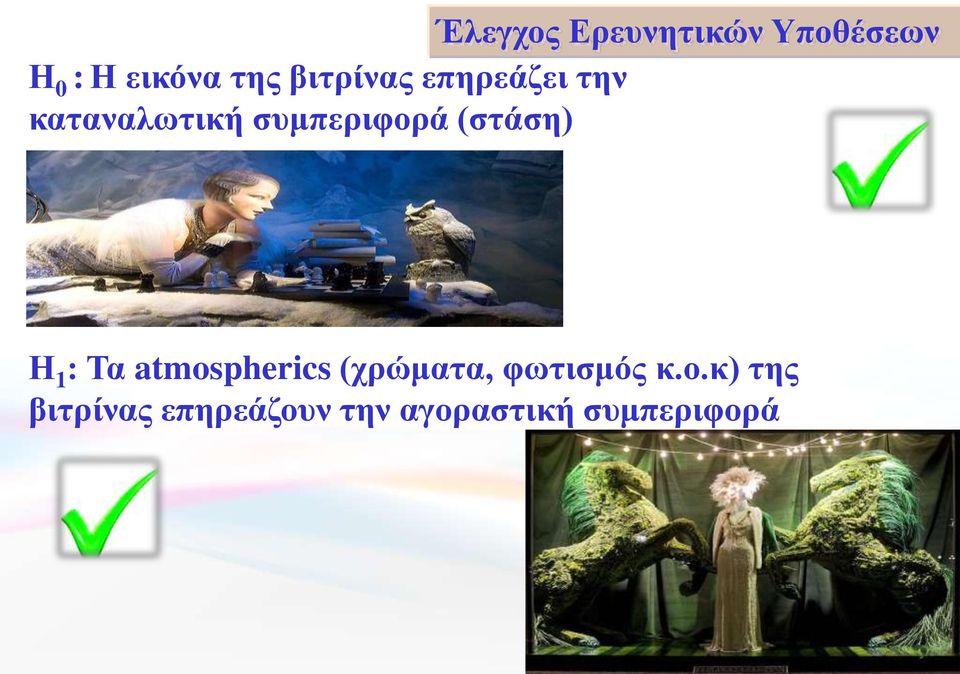 Έλεγχος Ερευνητικών Υποθέσεων

$H_0$ : Η εικόνα της βιτρίνας επηρεάζει την καταναλωτική συμπεριφορά (στάση)

$H_1$: Τα atmospherics (χρώματα, φωτισμός κ.ο.κ) της βιτρίνας επηρεάζουν την αγοραστική συμπεριφορά